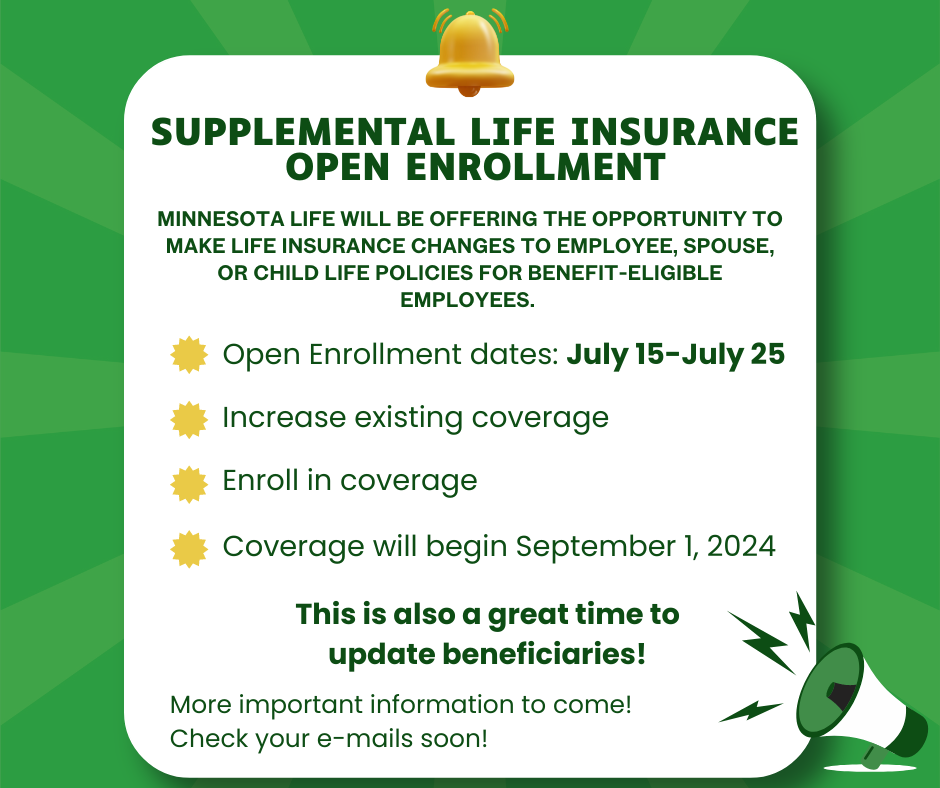 SUPPLEMENTAL LIFE INSURANCE OPEN ENROLLMENT

MINNESOTA LIFE WILL BE OFFERING THE OPPORTUNITY TO MAKE LIFE INSURANCE CHANGES TO EMPLOYEE, SPOUSE, OR CHILD LIFE POLICIES FOR BENEFIT-ELIGIBLE EMPLOYEES.

Open Enrollment dates: July 15-July 25

Increase existing coverage

Enroll in coverage

Coverage will begin September 1, 2024

This is also a great time to update beneficiaries!

More important information to come!
Check your e-mails soon!